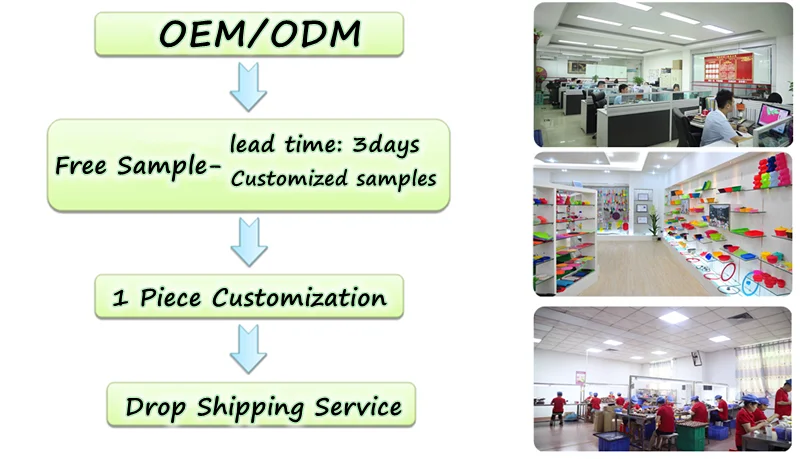 OEM/ODM

Free Sample- lead time: 3days Customized samples

1 Piece Customization

Drop Shipping Service